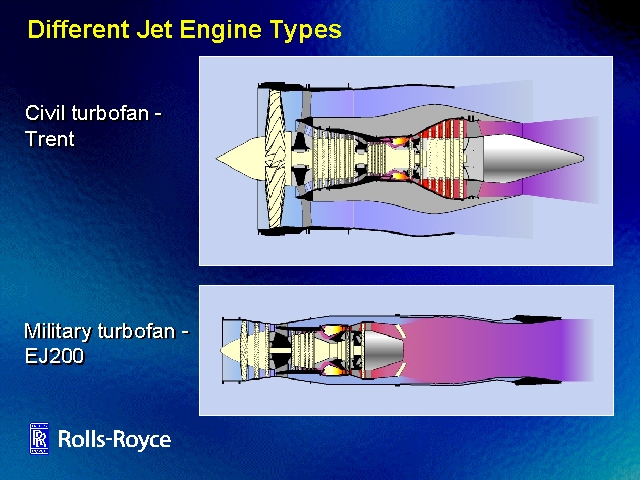 Different Jet Engine Types

Civil turbofan - Trent

Military turbofan - EJ200

RR

Rolls-Royce